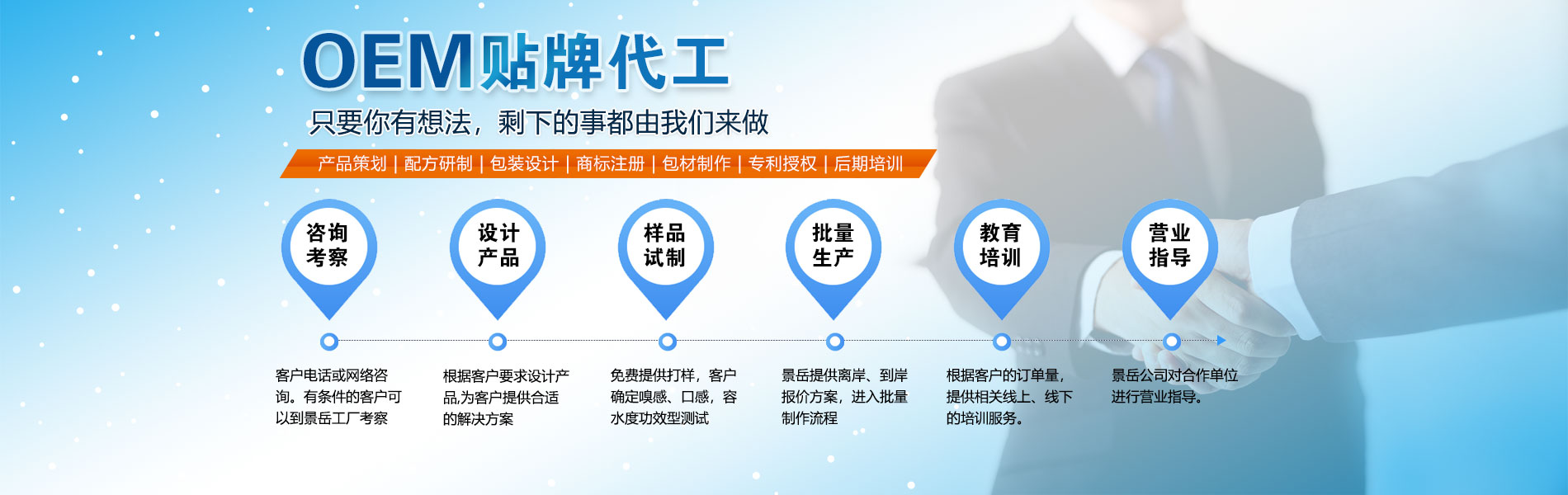 OEM贴牌代工

只要你有想法，剩下的事都由我们来做

产品策划 | 配方研制 | 包装设计 | 商标注册 | 包材制作 | 专利授权 | 后期培训

咨询考察

设计产品

样品试制

批量生产

教育培训

营业指导

客户电话或网络咨询。有条件的客户可以到景岳工厂考察

根据客户要求设计产品,为客户提供合适的解决方案

免费提供打样，客户确定嗅感、口感，容水度功效型测试

景岳提供离岸、到岸报价方案，进入批量制作流程

根据客户的订单量，提供相关线上、线下的培训服务。

景岳公司对合作单位进行营业指导。